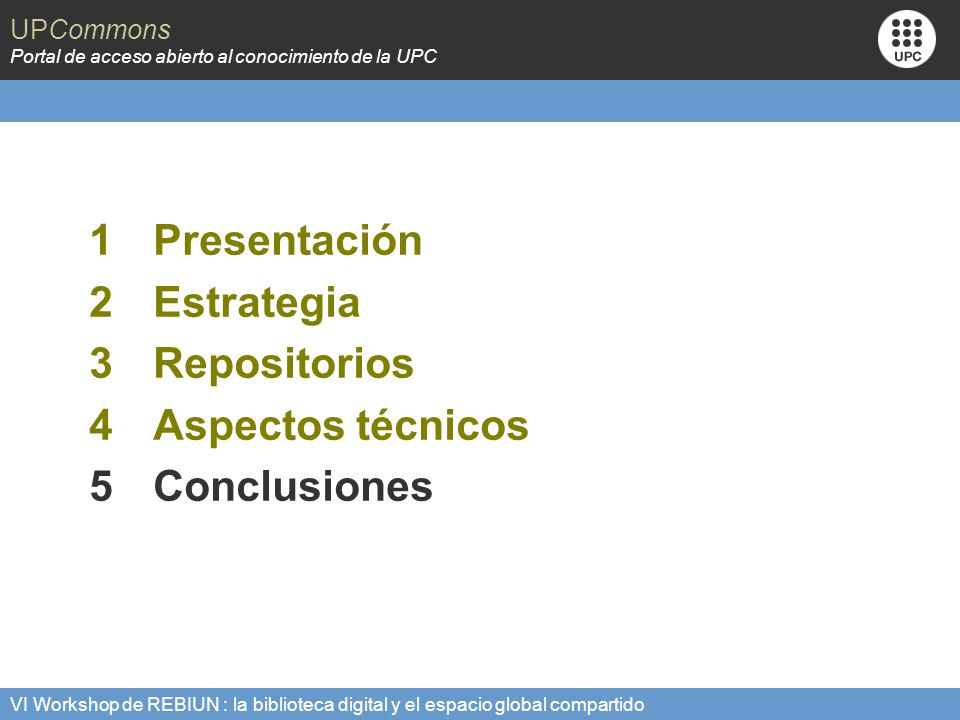 UPCommons
Portal de acceso abierto al conocimiento de la UPC

UPC

1 Presentación
2 Estrategia
3 Repositorios
4 Aspectos técnicos
5 Conclusiones

VI Workshop de REBIUN : la biblioteca digital y el espacio global compartido